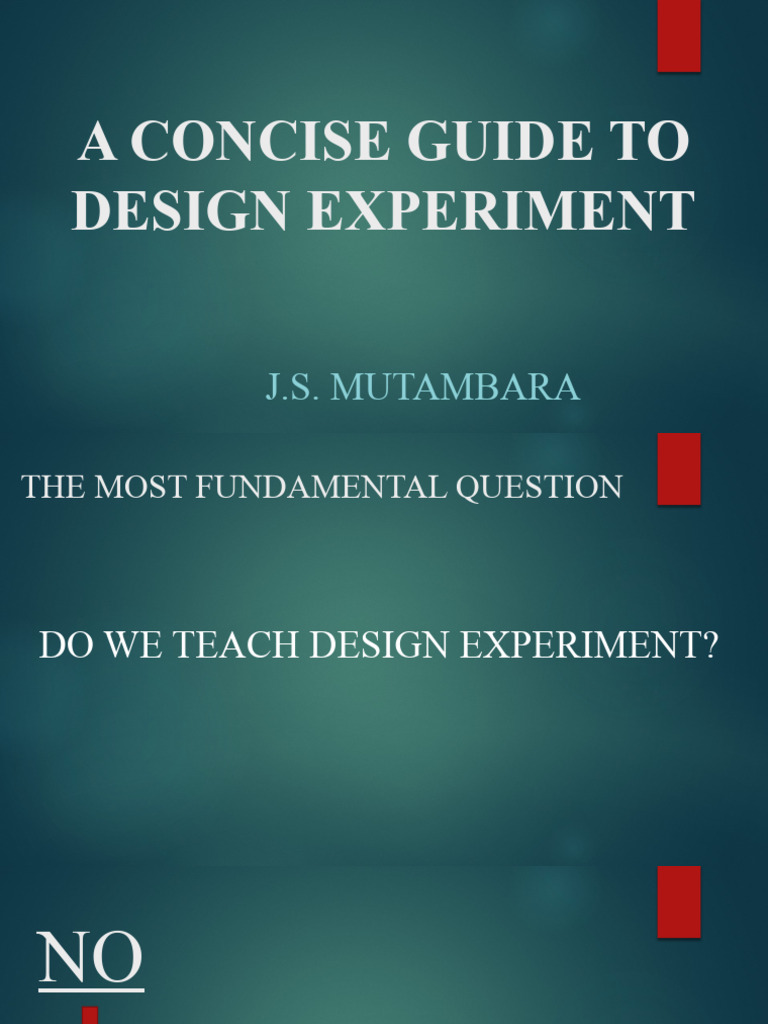 A CONCISE GUIDE TO DESIGN EXPERIMENT

J.S. MUTAMBARA

THE MOST FUNDAMENTAL QUESTION

DO WE TEACH DESIGN EXPERIMENT?

NO